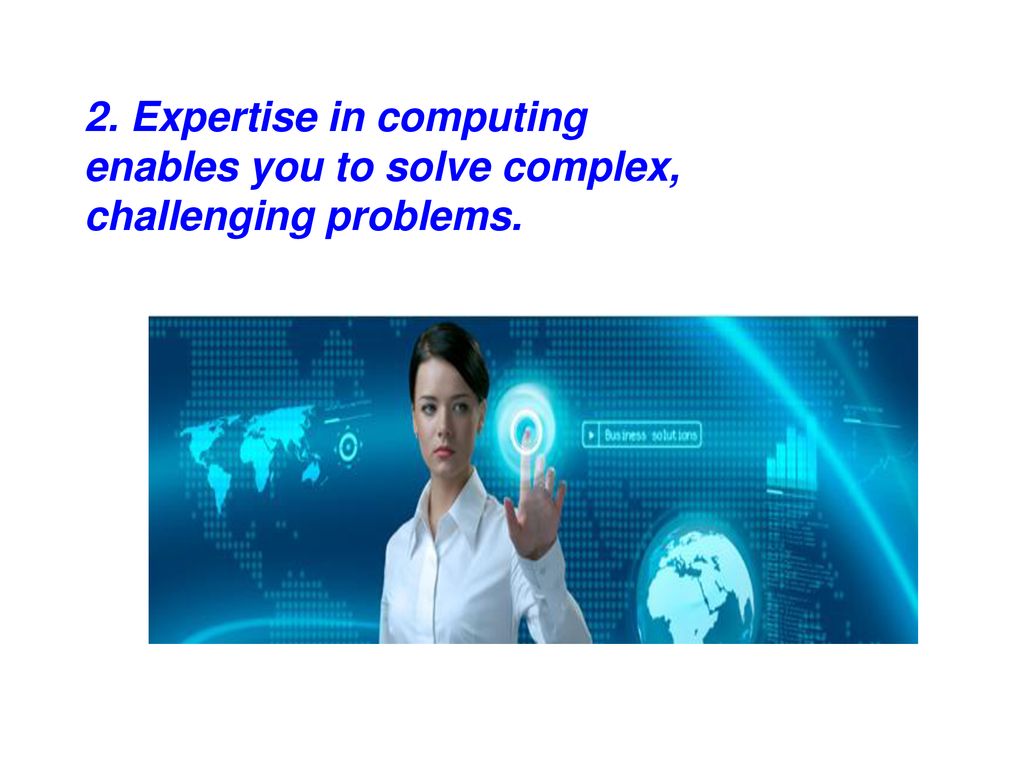 2. Expertise in computing enables you to solve complex, challenging problems.

Business solutions